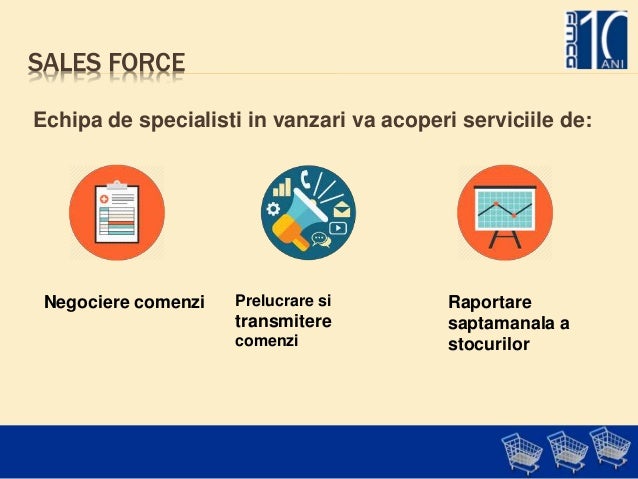 FMCG 10 ANI

SALES FORCE

Echipa de specialisti in vanzari va acoperi serviciile de:

Negociere comenzi

Prelucrare si transmitere comenzi

Raportare saptamanala a stocurilor